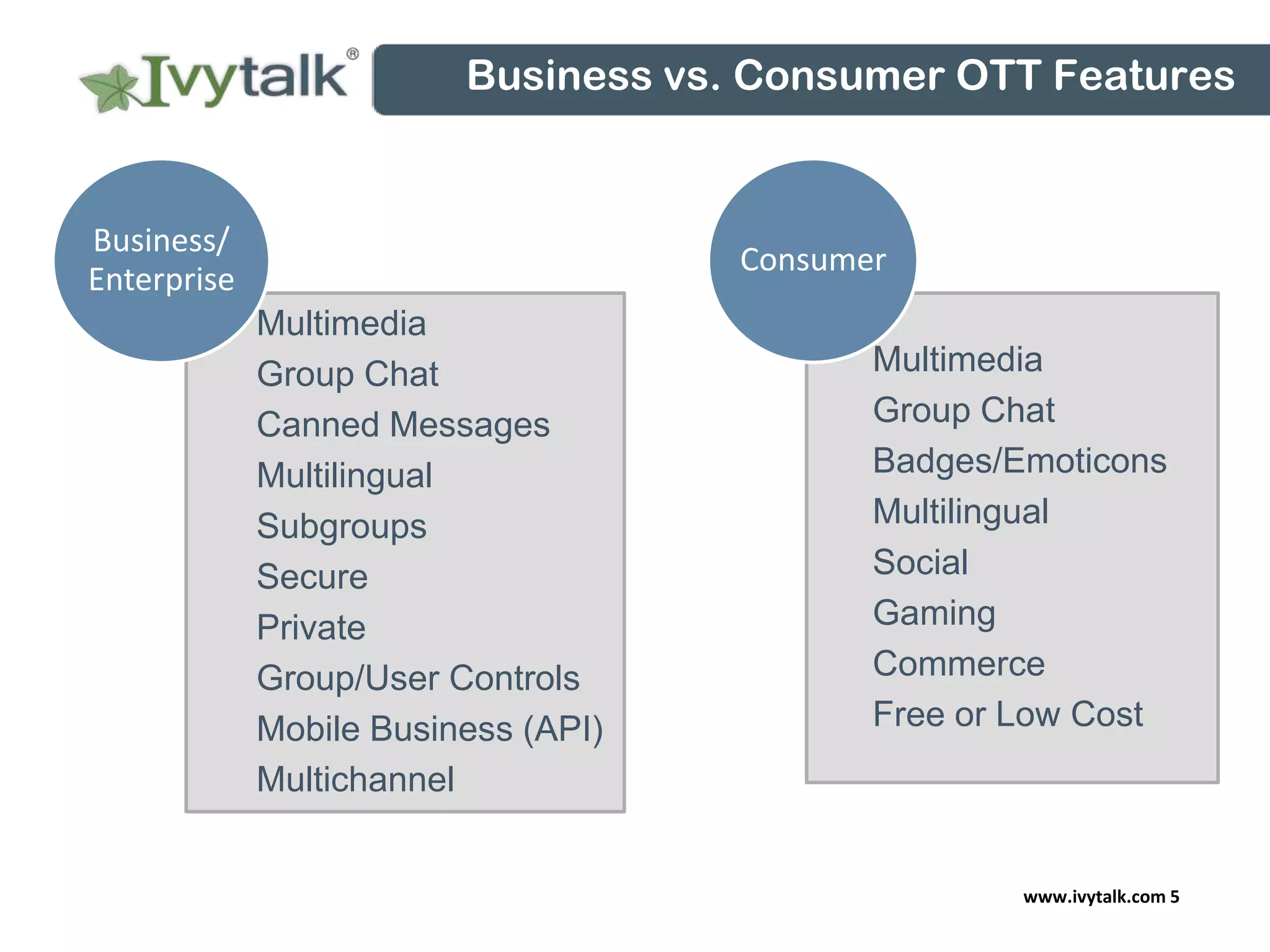 Ivytalk®

Business vs. Consumer OTT Features

Business/
Enterprise

Multimedia
Group Chat
Canned Messages
Multilingual
Subgroups
Secure
Private
Group/User Controls
Mobile Business (API)
Multichannel

Consumer

Multimedia
Group Chat
Badges/Emoticons
Multilingual
Social
Gaming
Commerce
Free or Low Cost

www.ivytalk.com 5